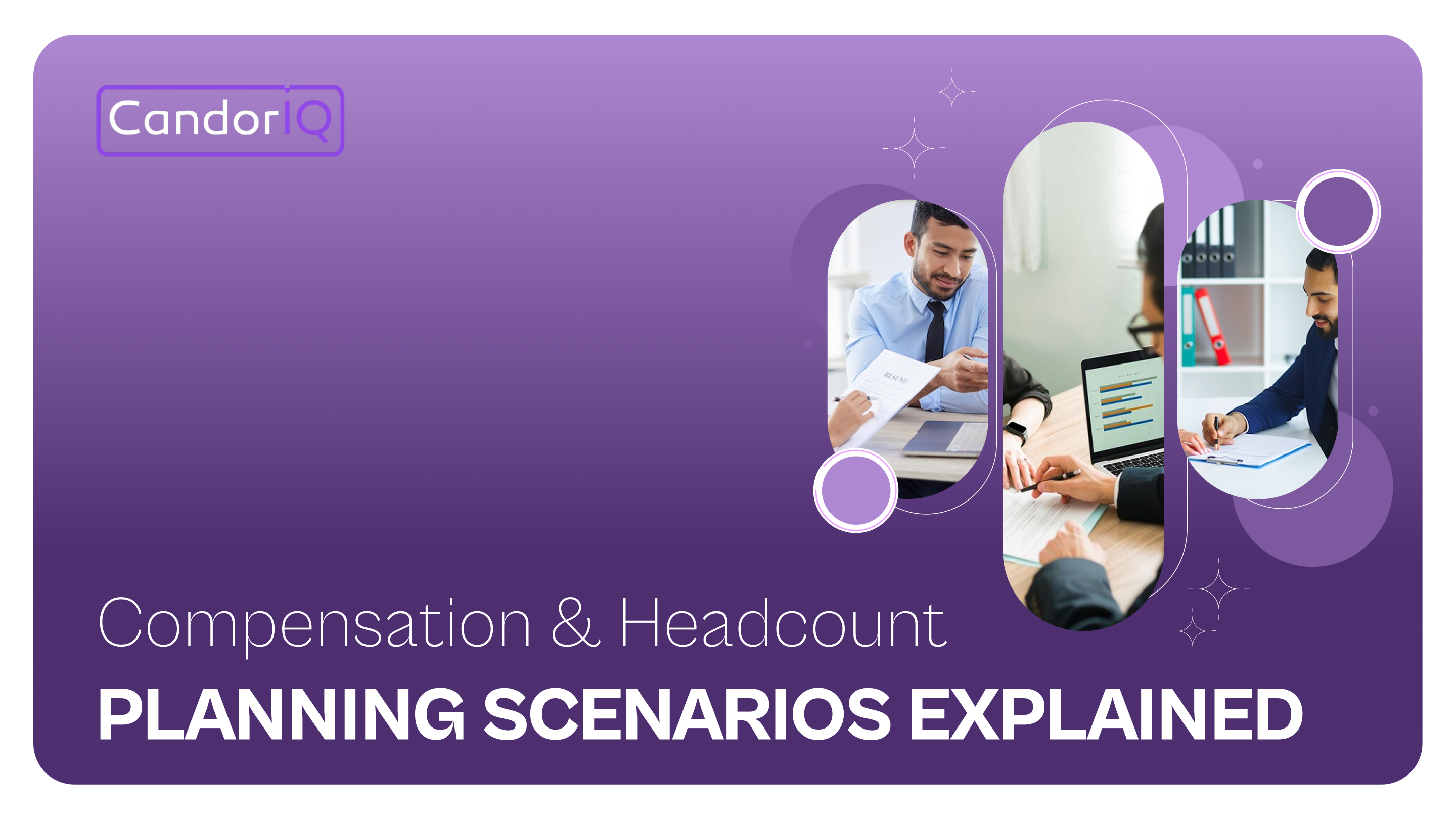 CandorIQ

RESUME

Compensation & Headcount

PLANNING SCENARIOS EXPLAINED